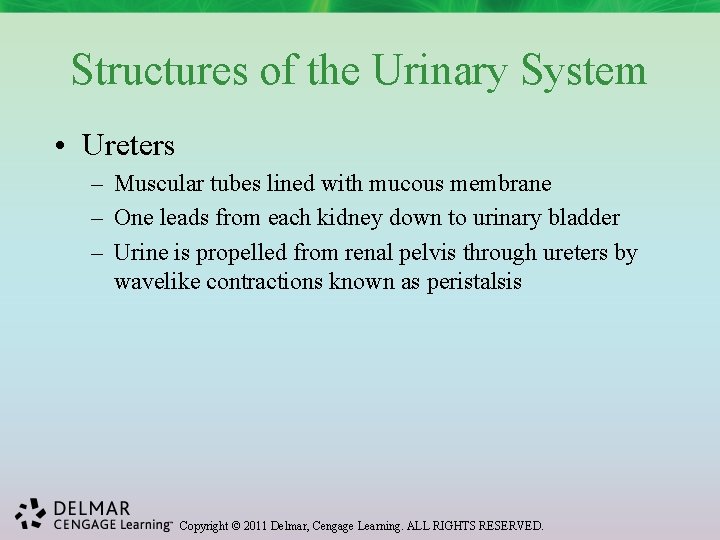 Structures of the Urinary System

• Ureters
– Muscular tubes lined with mucous membrane
– One leads from each kidney down to urinary bladder
– Urine is propelled from renal pelvis through ureters by wavelike contractions known as peristalsis

DELMAR
CENGAGE Learning™ Copyright © 2011 Delmar, Cengage Learning. ALL RIGHTS RESERVED.